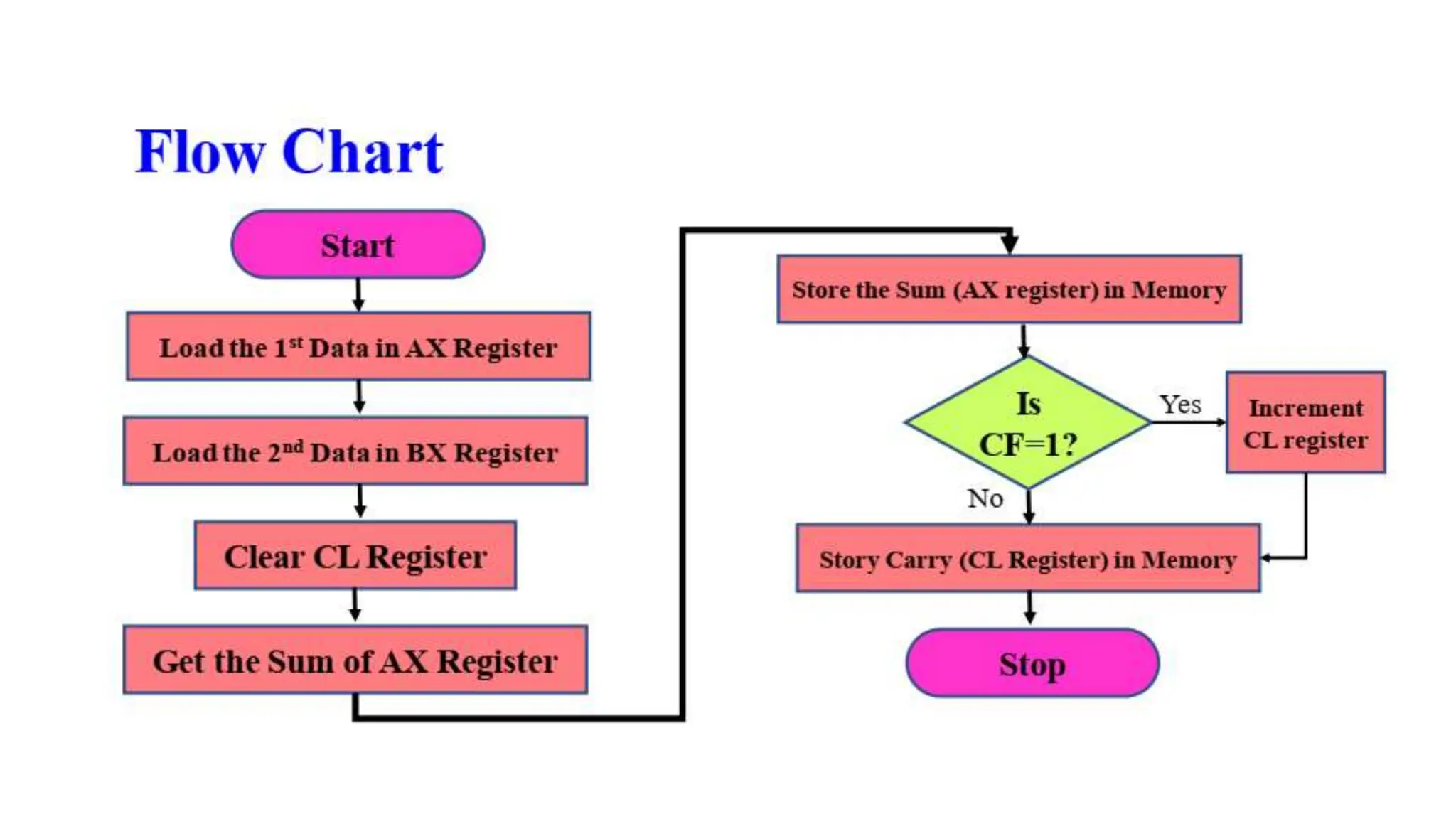 Flow Chart

Start

Load the 1$^{st}$ Data in AX Register

Load the 2$^{nd}$ Data in BX Register

Clear CL Register

Get the Sum of AX Register

Store the Sum (AX register) in Memory

Is CF=1?

Yes

Increment CL register

No

Story Carry (CL Register) in Memory

Stop